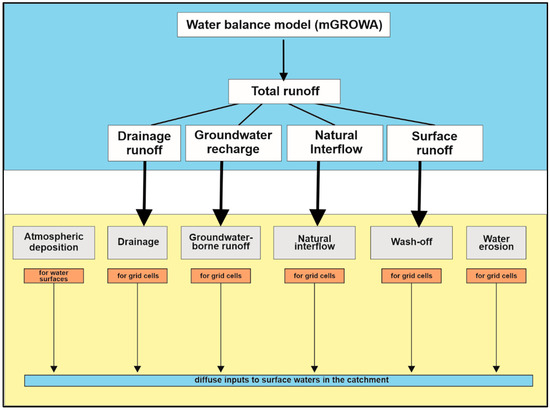 Water balance model (mGROWA)

Total runoff

Drainage runoff

Groundwater recharge

Natural Interflow

Surface runoff

Atmospheric deposition

Drainage

Groundwater-borne runoff

Natural interflow

Wash-off

Water erosion

for water surfaces

for grid cells

for grid cells

for grid cells

for grid cells

for grid cells

diffuse inputs to surface waters in the catchment